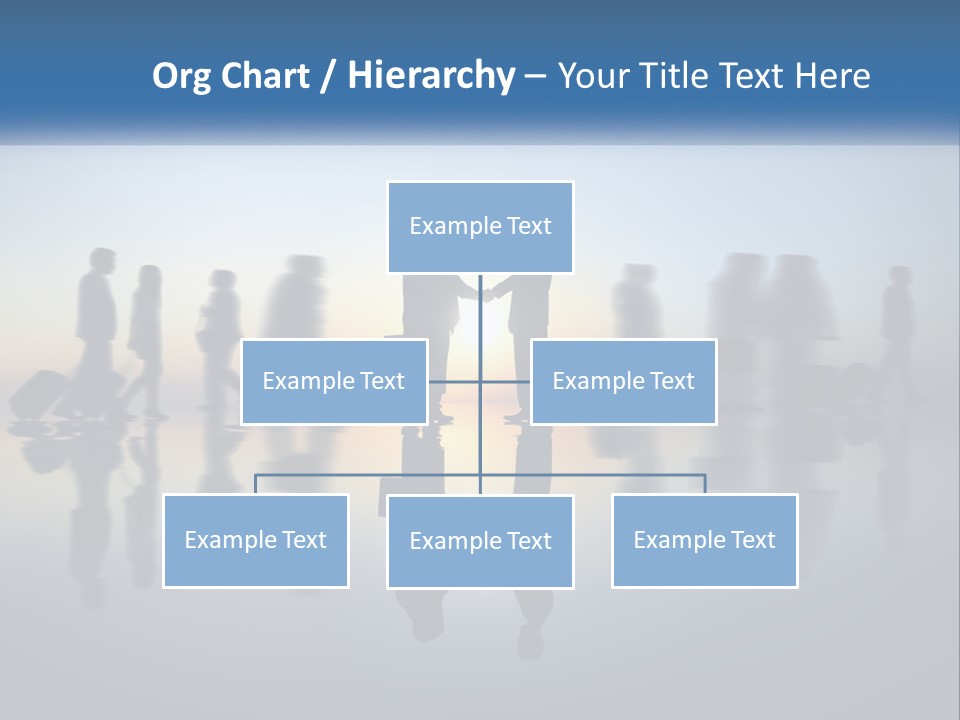 Org Chart / Hierarchy – Your Title Text Here

Example Text

Example Text

Example Text

Example Text

Example Text

Example Text